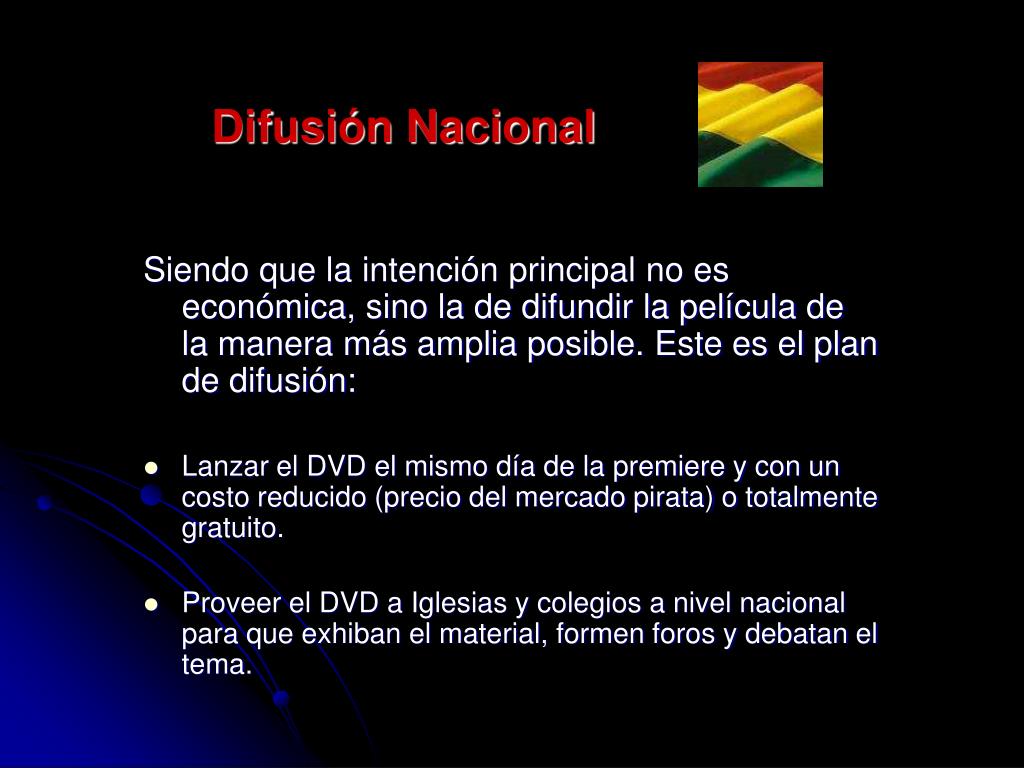 Difusión Nacional

Siendo que la intención principal no es económica, sino la de difundir la película de la manera más amplia posible. Este es el plan de difusión:

- Lanzar el DVD el mismo día de la premiere y con un costo reducido (precio del mercado pirata) o totalmente gratuito.
- Proveer el DVD a Iglesias y colegios a nivel nacional para que exhiban el material, formen foros y debatan el tema.